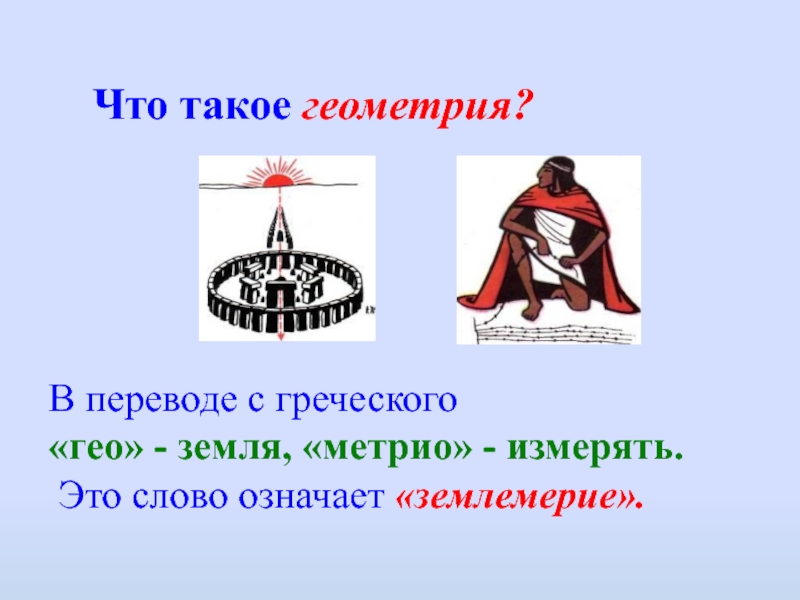 Что такое геометрия?

В переводе с греческого
«гео» - земля, «метрио» - измерять.
Это слово означает «землемерие».